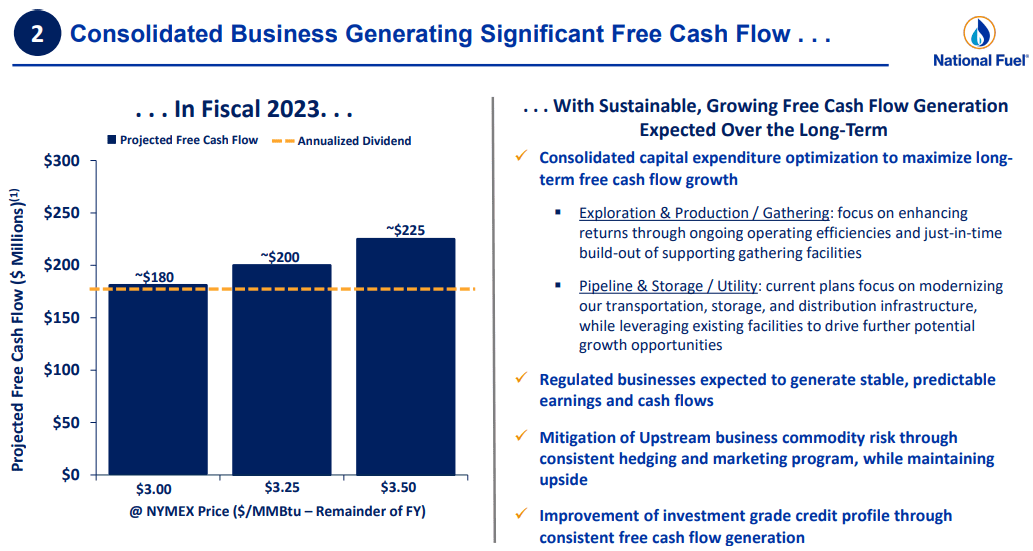 2 Consolidated Business Generating Significant Free Cash Flow . . .

National Fuel

. . . In Fiscal 2023. . .

Projected Free Cash Flow
Annualized Dividend

Projected Free Cash Flow ($ Millions)$^{(1)}$

$300
$250
$200
$150
$100
$50
$0

~$180
~$200
~$225

$3.00
$3.25
$3.50

@ NYMEX Price ($/MMBtu – Remainder of FY)

. . . With Sustainable, Growing Free Cash Flow Generation Expected Over the Long-Term

✓ Consolidated capital expenditure optimization to maximize long-term free cash flow growth

▪ Exploration & Production / Gathering: focus on enhancing returns through ongoing operating efficiencies and just-in-time build-out of supporting gathering facilities

▪ Pipeline & Storage / Utility: current plans focus on modernizing our transportation, storage, and distribution infrastructure, while leveraging existing facilities to drive further potential growth opportunities

✓ Regulated businesses expected to generate stable, predictable earnings and cash flows

✓ Mitigation of Upstream business commodity risk through consistent hedging and marketing program, while maintaining upside

✓ Improvement of investment grade credit profile through consistent free cash flow generation